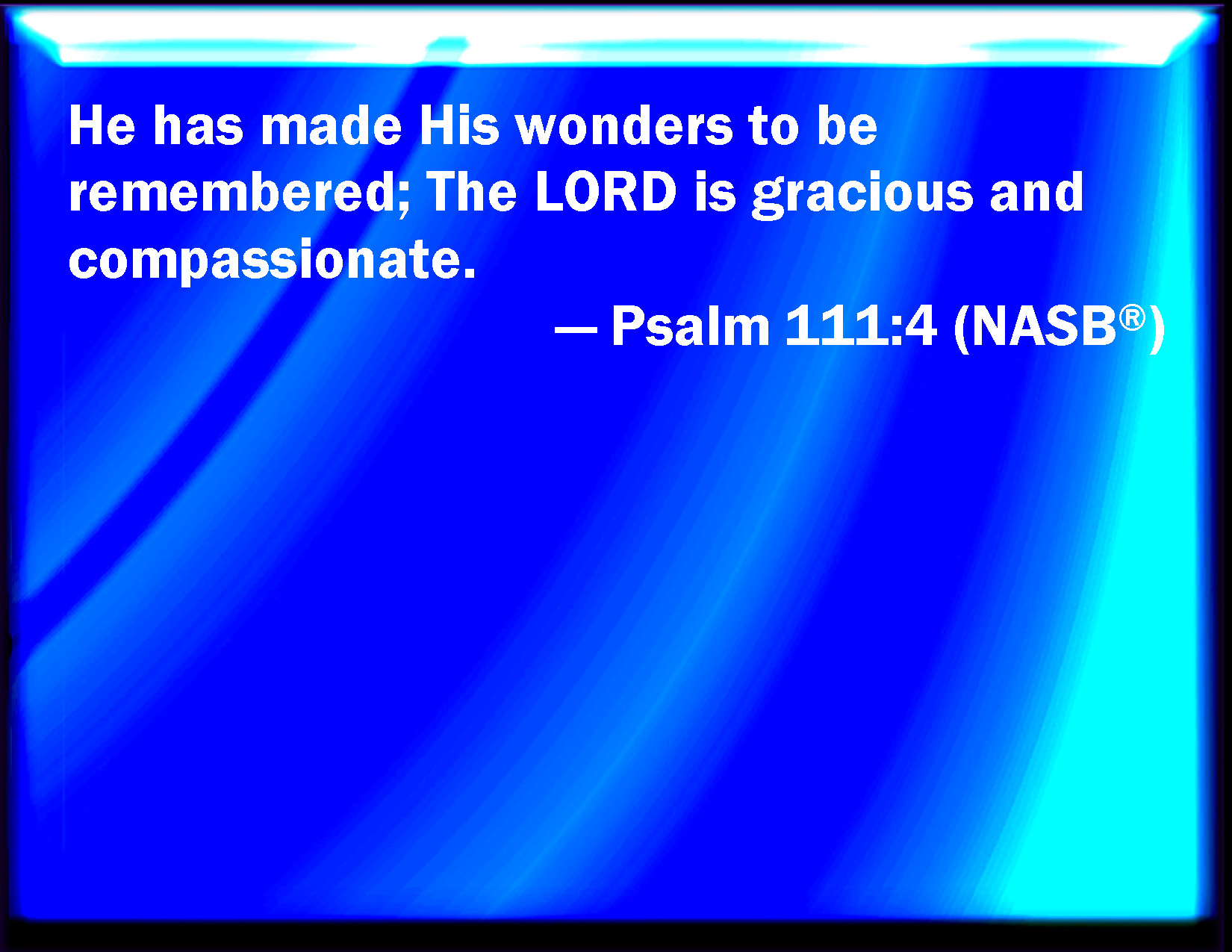 He has made His wonders to be remembered; The LORD is gracious and compassionate.

— Psalm 111:4 (NASB®)